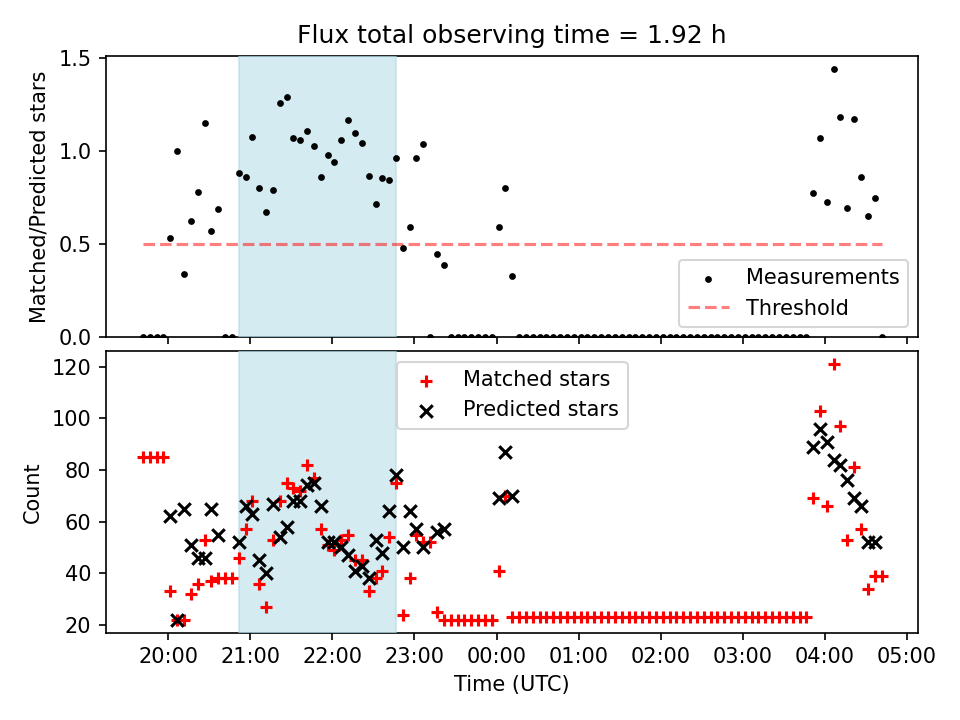 Flux total observing time = 1.92 h

Matched/Predicted stars

1.5
1.0
0.5
0.0

Measurements
Threshold

Count

120
100
80
60
40
20

Matched stars
Predicted stars

20:00 21:00 22:00 23:00 00:00 01:00 02:00 03:00 04:00 05:00

Time (UTC)